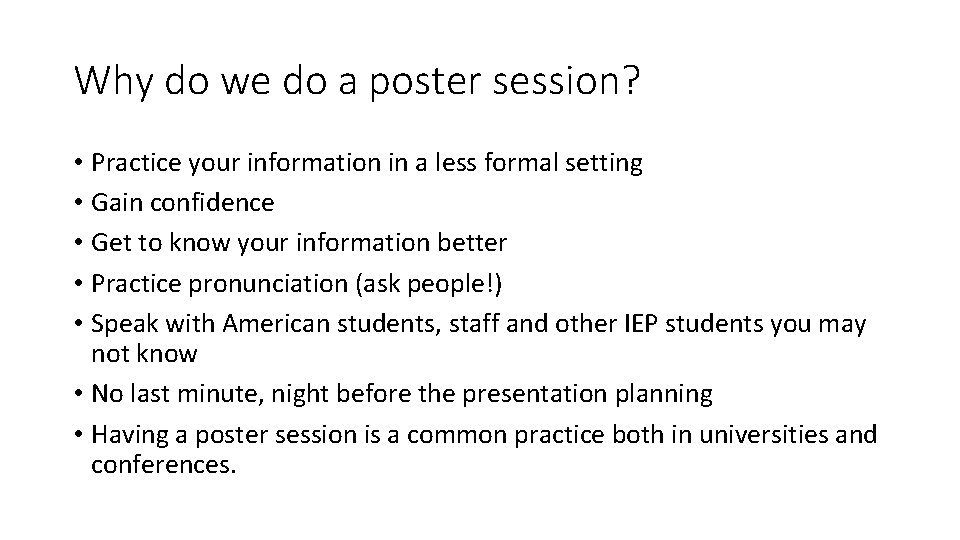 Why do we do a poster session?

• Practice your information in a less formal setting
• Gain confidence
• Get to know your information better
• Practice pronunciation (ask people!)
• Speak with American students, staff and other IEP students you may not know
• No last minute, night before the presentation planning
• Having a poster session is a common practice both in universities and conferences.